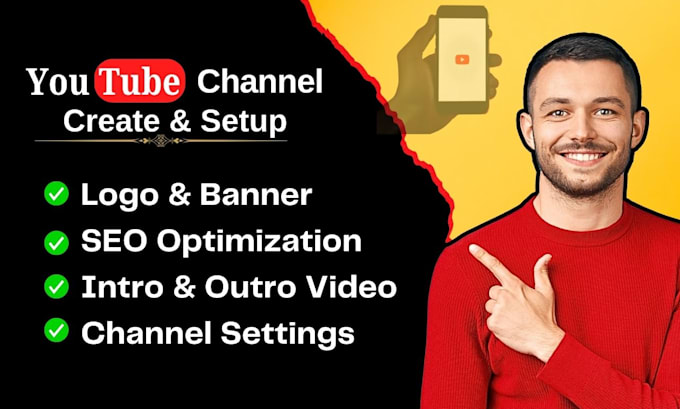 YouTube Channel
Create & Setup

Logo & Banner
SEO Optimization
Intro & Outro Video
Channel Settings